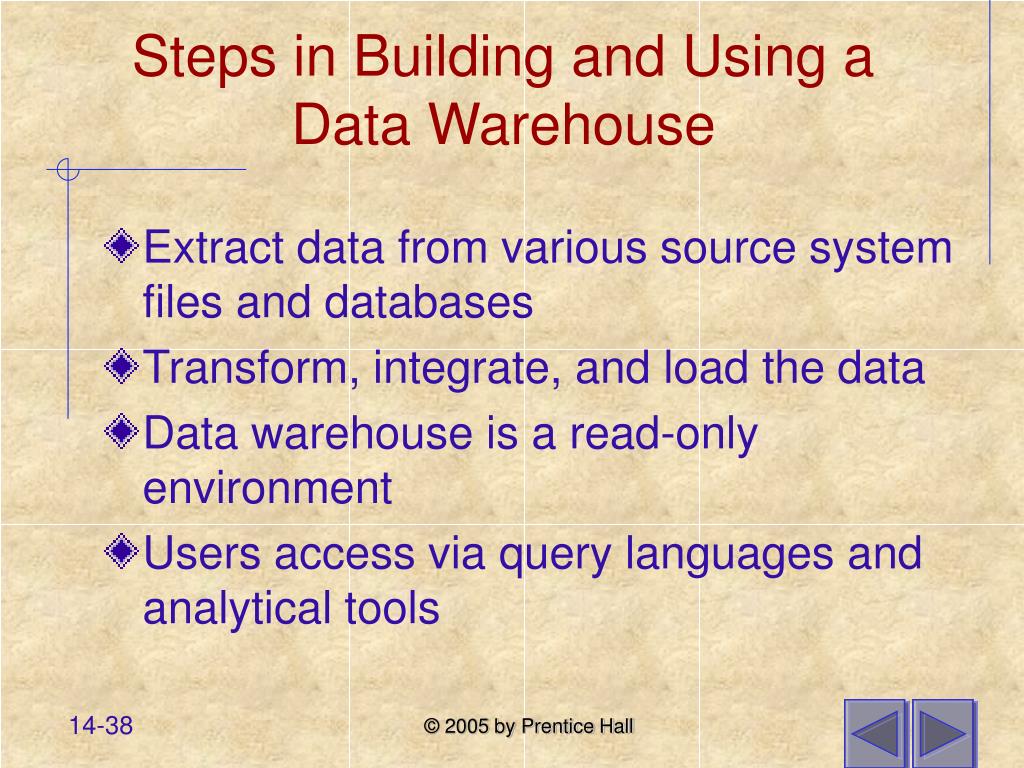 Steps in Building and Using a Data Warehouse

Extract data from various source system files and databases

Transform, integrate, and load the data

Data warehouse is a read-only environment

Users access via query languages and analytical tools

14-38

© 2005 by Prentice Hall